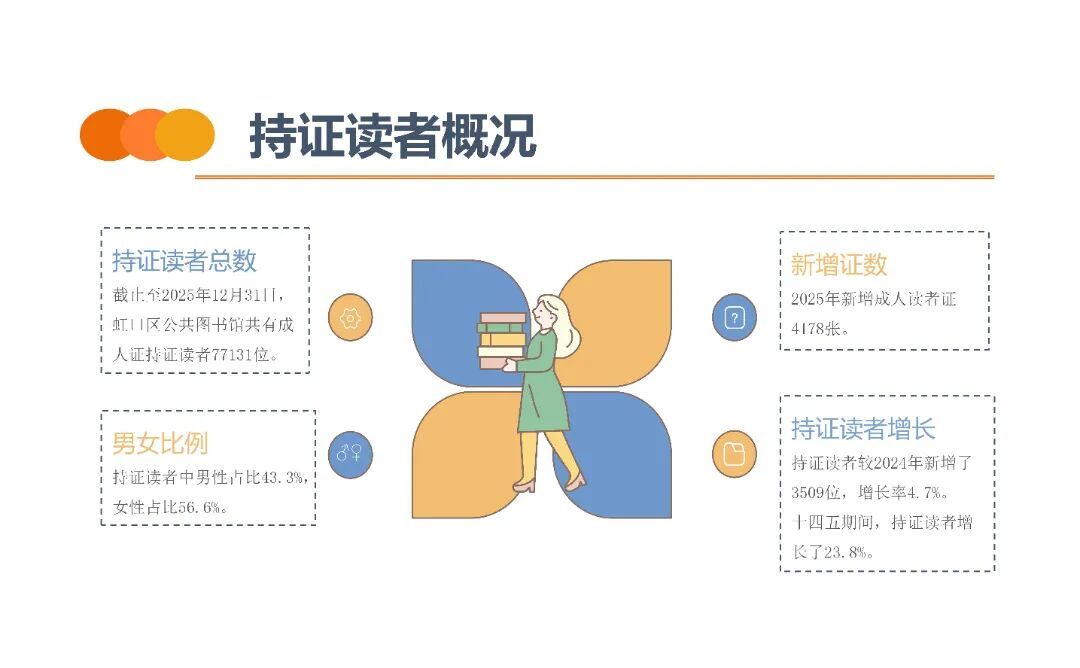 持证读者概况

持证读者总数
截止至2025年12月31日，虹口区公共图书馆共有成人证持证读者77131位。

男女比例
持证读者中男性占比43.3%，女性占比56.6%。

新增证数
2025年新增成人读者证4178张。

持证读者增长
持证读者较2024年新增了3509位，增长率4.7%。
十四五期间，持证读者增长了23.8%。